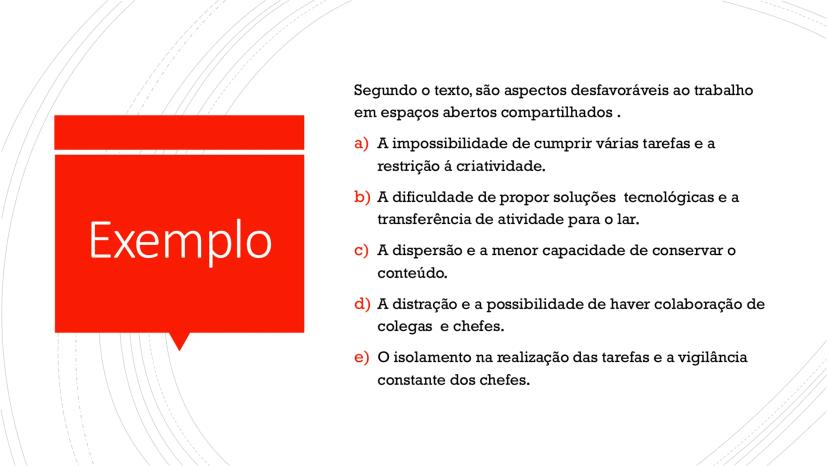 Exemplo

Segundo o texto, são aspectos desfavoráveis ao trabalho em espaços abertos compartilhados .

a) A impossibilidade de cumprir várias tarefas e a restrição á criatividade.

b) A dificuldade de propor soluções tecnológicas e a transferência de atividade para o lar.

c) A dispersão e a menor capacidade de conservar o conteúdo.

d) A distração e a possibilidade de haver colaboração de colegas e chefes.

e) O isolamento na realização das tarefas e a vigilância constante dos chefes.